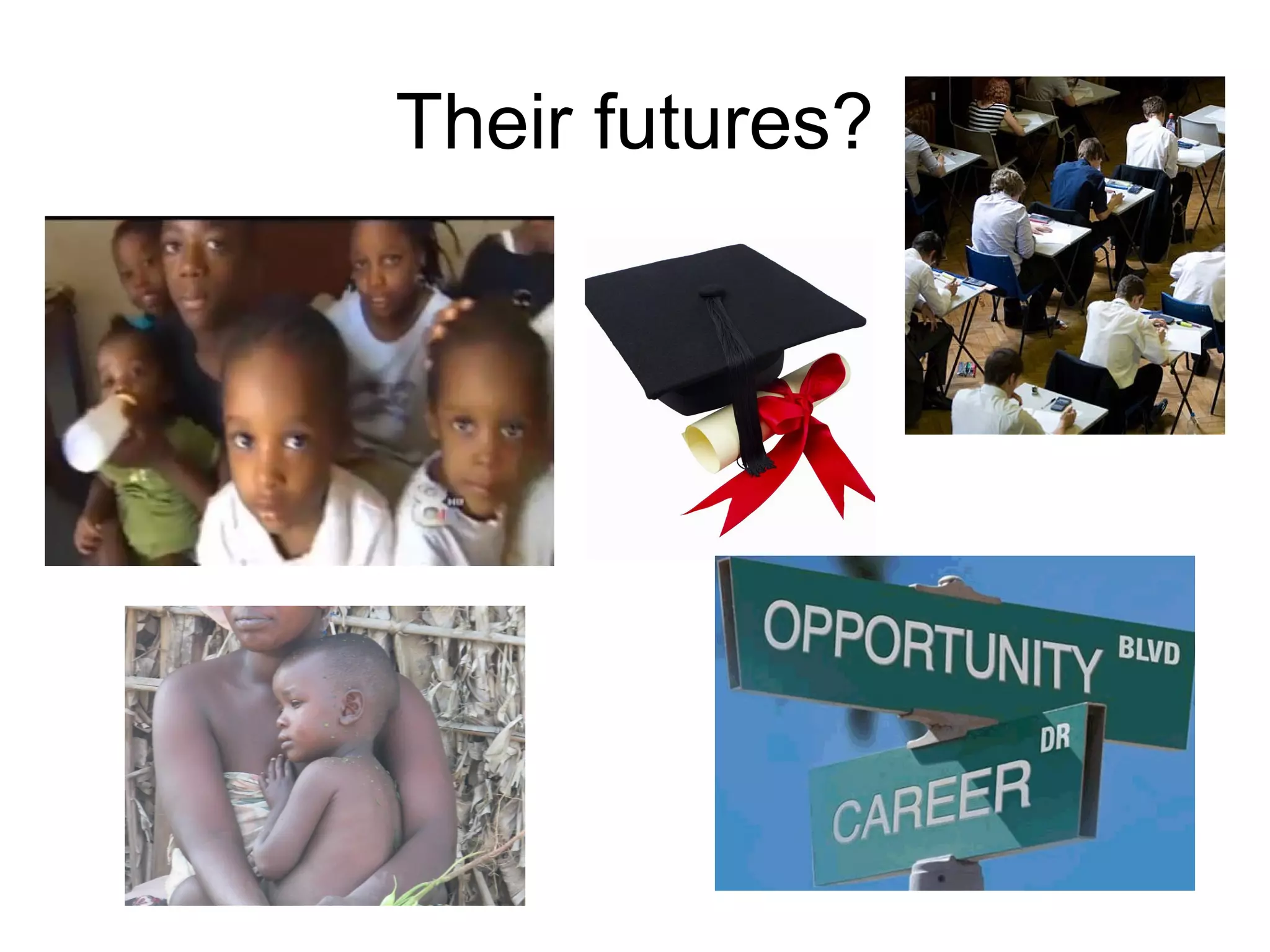 Their futures?

OPPORTUNITY BLVD

CAREER DR